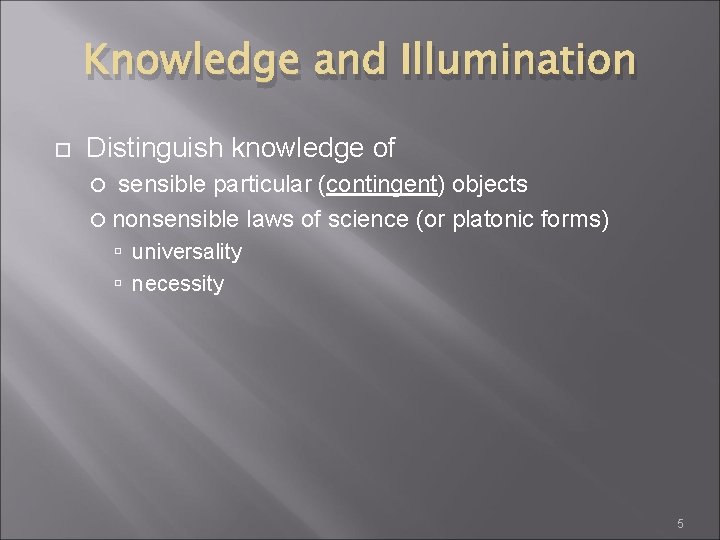 Knowledge and Illumination

Distinguish knowledge of

sensible particular (contingent) objects

nonsensible laws of science (or platonic forms)

universality

necessity

5